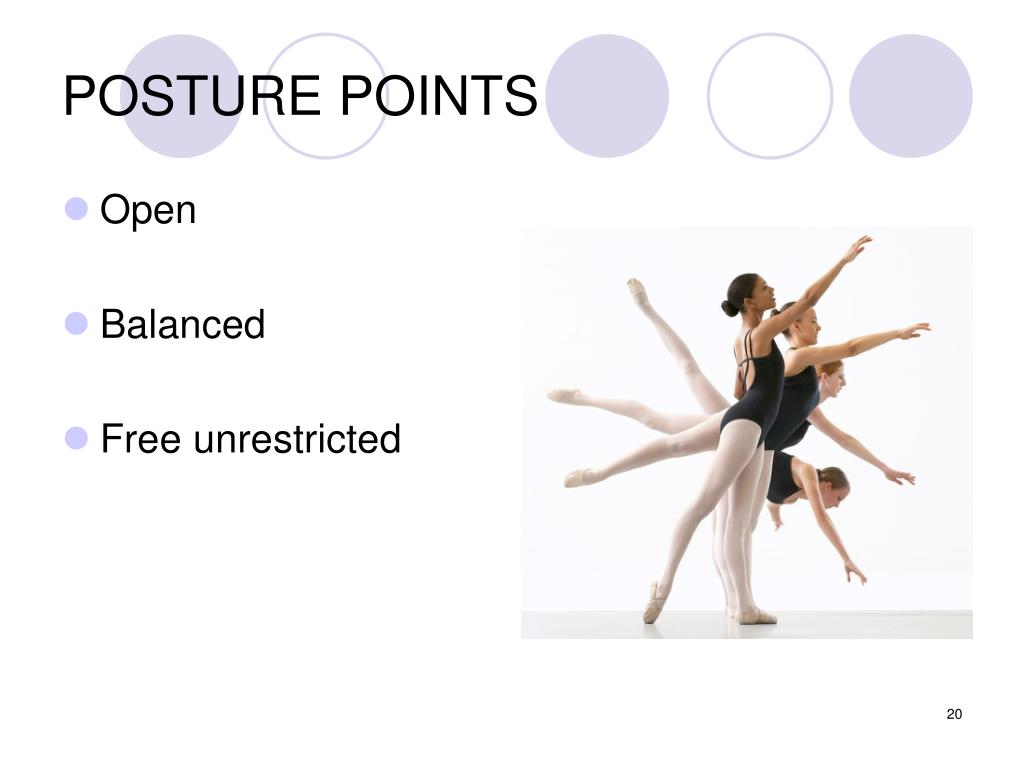 POSTURE POINTS

Open

Balanced

Free unrestricted

20